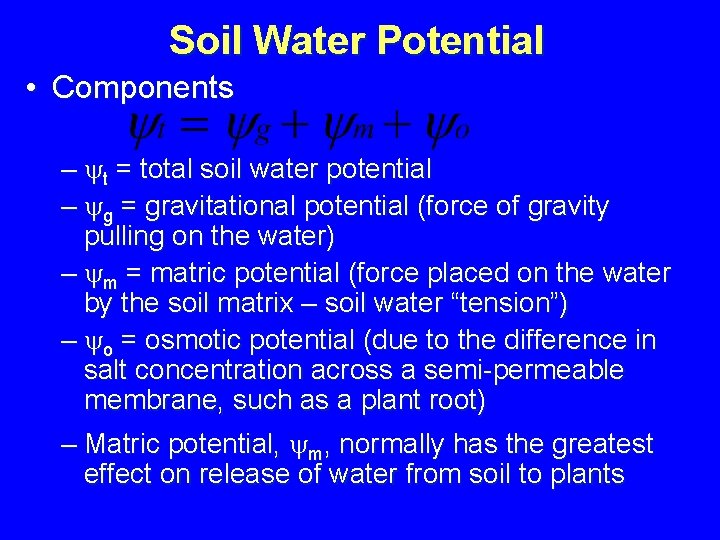 Soil Water Potential

• Components

$\psi_t = \psi_g + \psi_m + \psi_o$

– $\psi_t$ = total soil water potential

– $\psi_g$ = gravitational potential (force of gravity pulling on the water)

– $\psi_m$ = matric potential (force placed on the water by the soil matrix – soil water “tension”)

– $\psi_o$ = osmotic potential (due to the difference in salt concentration across a semi-permeable membrane, such as a plant root)

– Matric potential, $\psi_m$, normally has the greatest effect on release of water from soil to plants